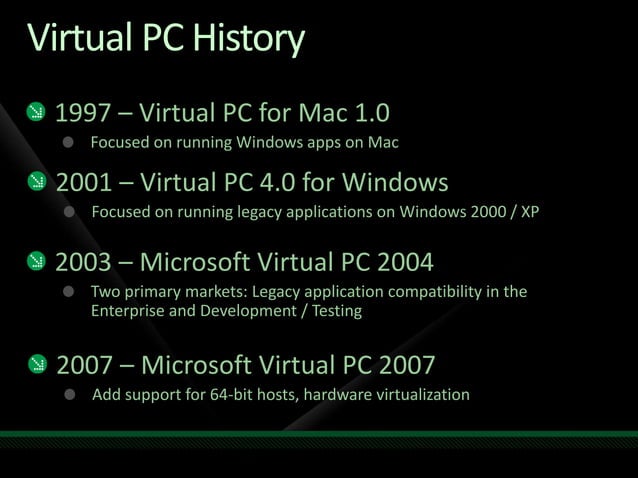 Virtual PC History

1997 – Virtual PC for Mac 1.0
Focused on running Windows apps on Mac

2001 – Virtual PC 4.0 for Windows
Focused on running legacy applications on Windows 2000 / XP

2003 – Microsoft Virtual PC 2004
Two primary markets: Legacy application compatibility in the Enterprise and Development / Testing

2007 – Microsoft Virtual PC 2007
Add support for 64-bit hosts, hardware virtualization